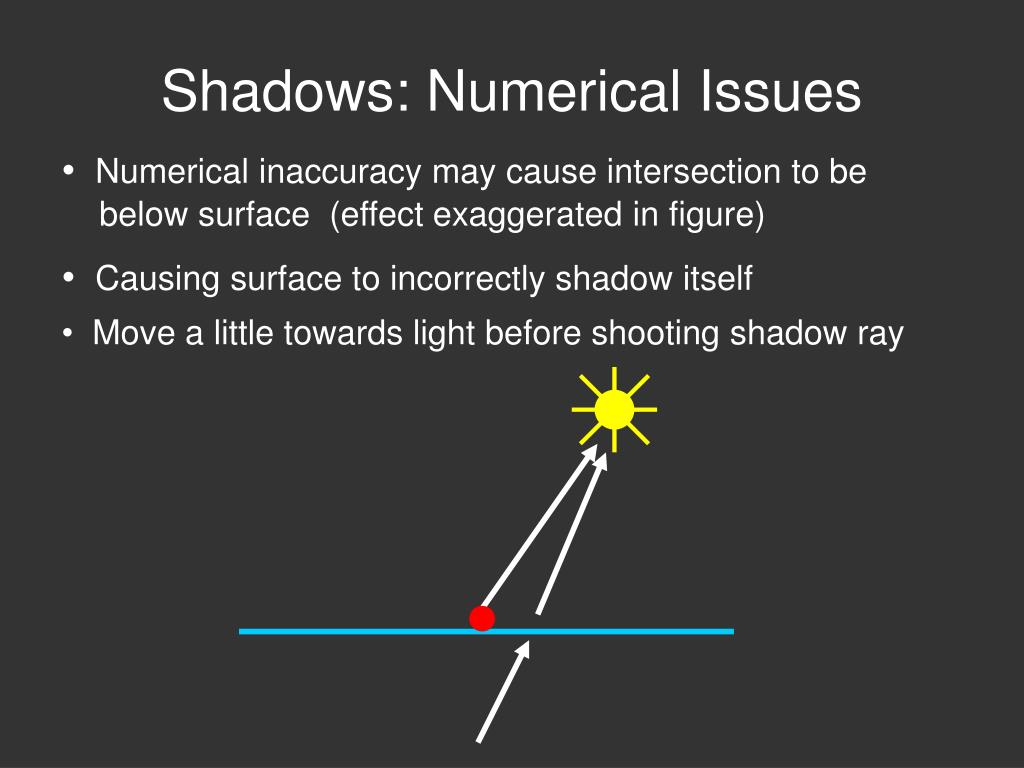 Shadows: Numerical Issues

• Numerical inaccuracy may cause intersection to be below surface (effect exaggerated in figure)

• Causing surface to incorrectly shadow itself

• Move a little towards light before shooting shadow ray